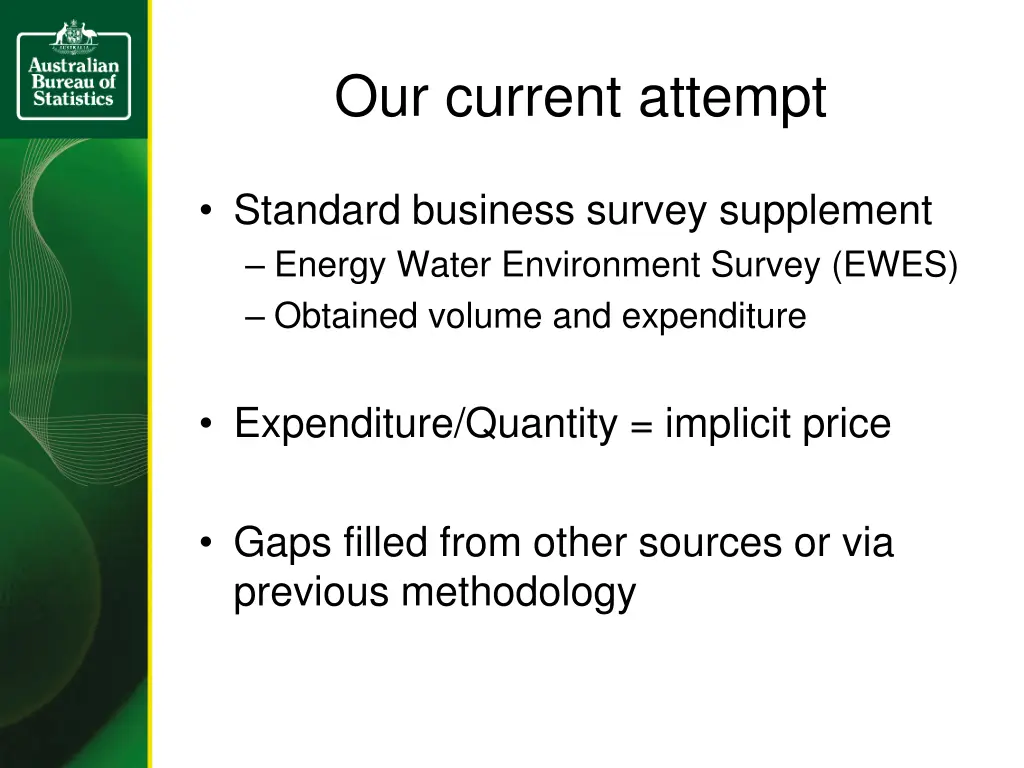 Australian Bureau of Statistics

Our current attempt

• Standard business survey supplement
– Energy Water Environment Survey (EWES)
– Obtained volume and expenditure

• Expenditure/Quantity = implicit price

• Gaps filled from other sources or via previous methodology